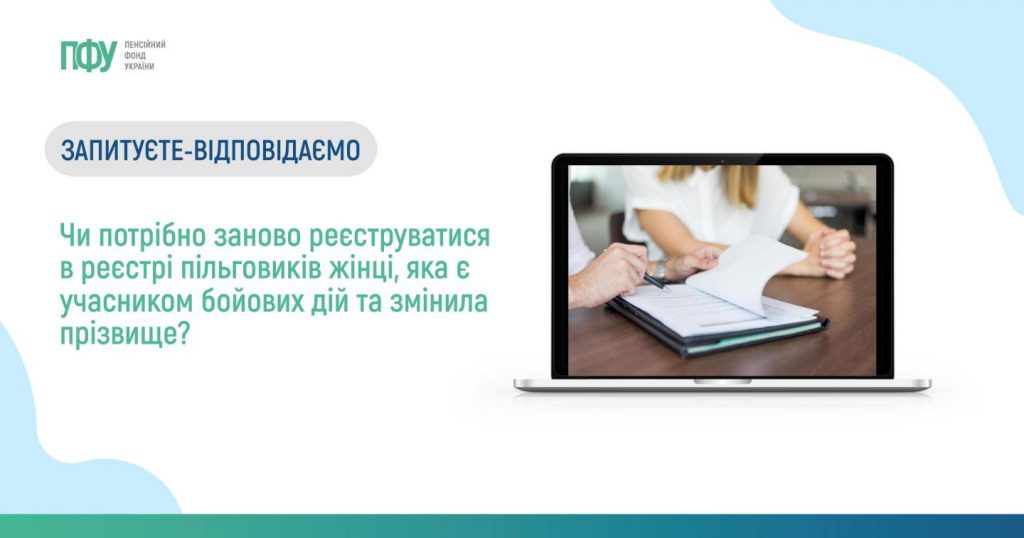 ПФУ ПЕНСІЙНИЙ ФОНД УКРАЇНИ

ЗАПИТУЄТЕ-ВІДПОВІДАЄМО

Чи потрібно заново реєструватися в реєстрі пільговиків жінці, яка є учасником бойових дій та змінила прізвище?